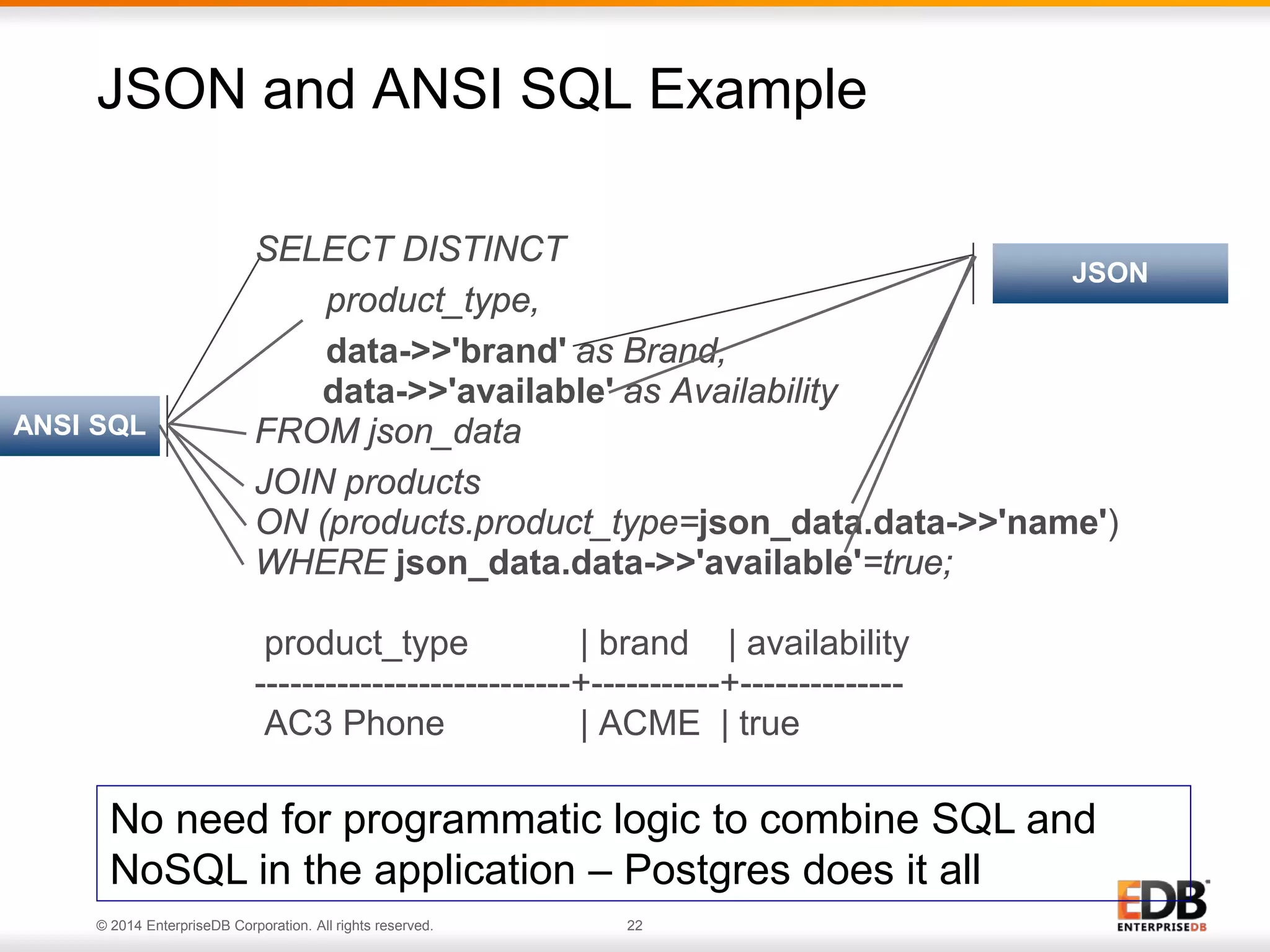 JSON and ANSI SQL Example

ANSI SQL

JSON

SELECT DISTINCT
product_type,
data->>'brand' as Brand,
data->>'available' as Availability
FROM json_data
JOIN products
ON (products.product_type=json_data.data->>'name')
WHERE json_data.data->>'available'=true;

product_type | brand | availability
---------------------------+-----------+--------------
AC3 Phone | ACME | true

No need for programmatic logic to combine SQL and NoSQL in the application – Postgres does it all

© 2014 EnterpriseDB Corporation. All rights reserved.

22

EDB ENTERPRISEDB